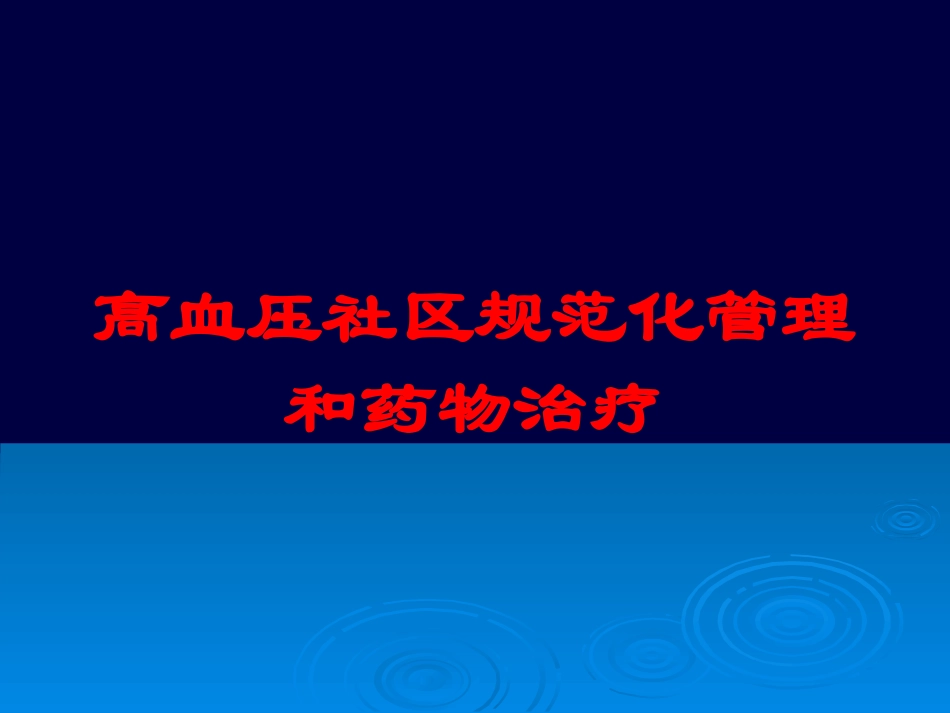 高血压社区规范化管理和药物治疗